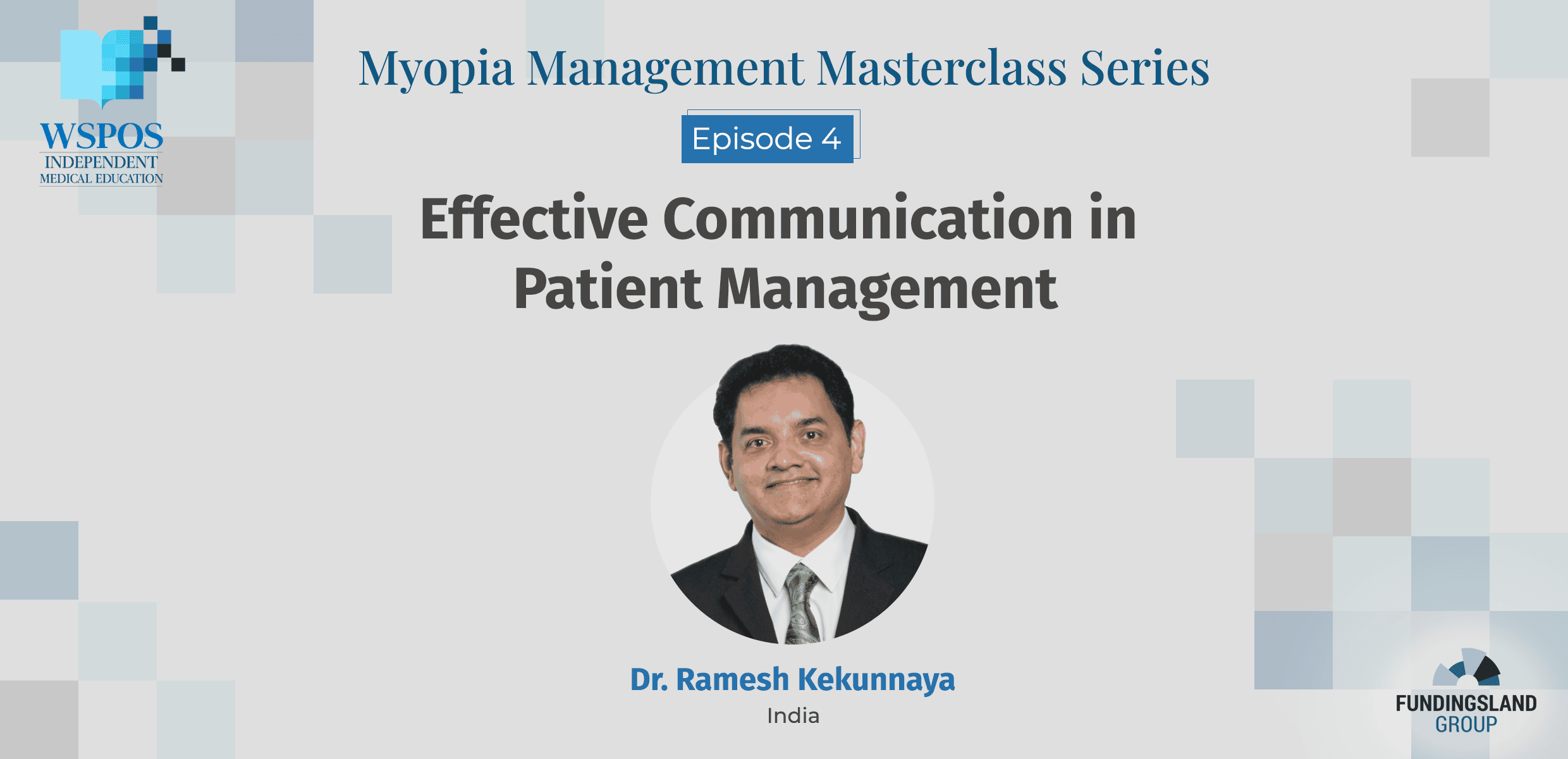 WSPOS
INDEPENDENT
MEDICAL EDUCATION

Myopia Management Masterclass Series

Episode 4

Effective Communication in Patient Management

Dr. Ramesh Kekunnaya
India

FUNDINGSLAND
GROUP